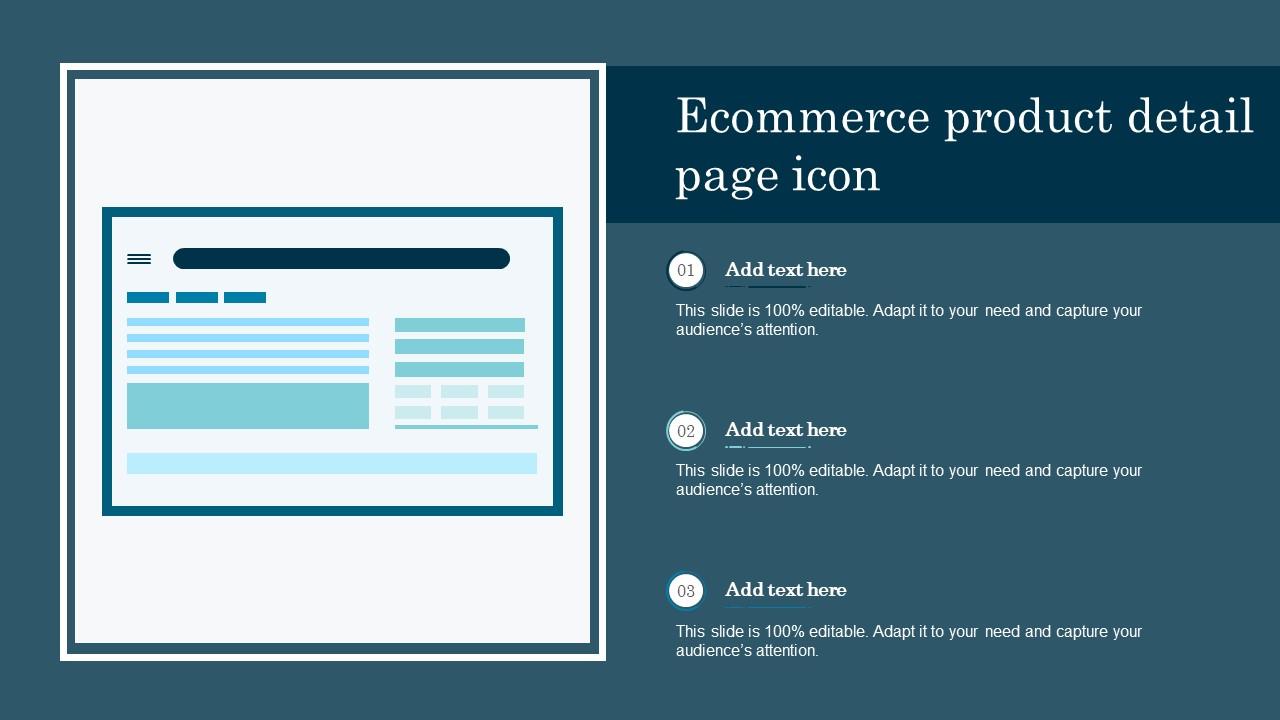 Ecommerce product detail page icon

01
Add text here
This slide is 100% editable. Adapt it to your need and capture your audience's attention.

02
Add text here
This slide is 100% editable. Adapt it to your need and capture your audience's attention.

03
Add text here
This slide is 100% editable. Adapt it to your need and capture your audience's attention.